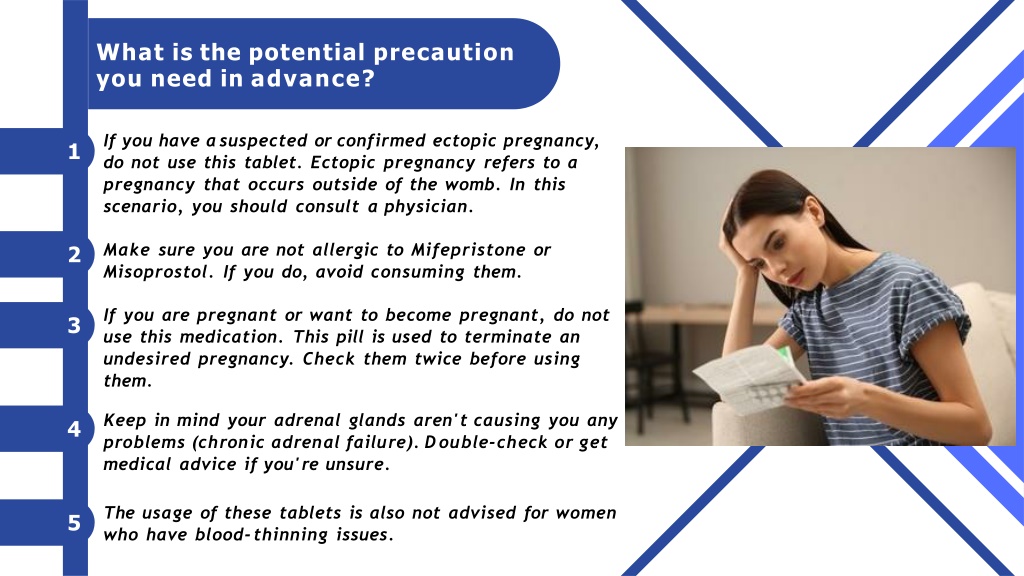 What is the potential precaution you need in advance?

1

If you have a suspected or confirmed ectopic pregnancy, do not use this tablet. Ectopic pregnancy refers to a pregnancy that occurs outside of the womb. In this scenario, you should consult a physician.

2

Make sure you are not allergic to Mifepristone or Misoprostol. If you do, avoid consuming them.

3

If you are pregnant or want to become pregnant, do not use this medication. This pill is used to terminate an undesired pregnancy. Check them twice before using them.

4

Keep in mind your adrenal glands aren't causing you any problems (chronic adrenal failure). Double-check or get medical advice if you're unsure.

5

The usage of these tablets is also not advised for women who have blood-thinning issues.